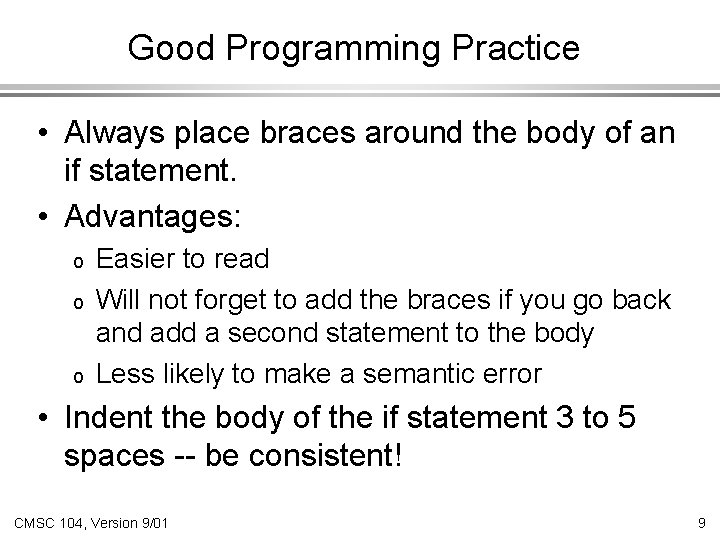 Good Programming Practice

• Always place braces around the body of an if statement.

• Advantages:

o Easier to read

o Will not forget to add the braces if you go back and add a second statement to the body

o Less likely to make a semantic error

• Indent the body of the if statement 3 to 5 spaces -- be consistent!

CMSC 104, Version 9/01

9